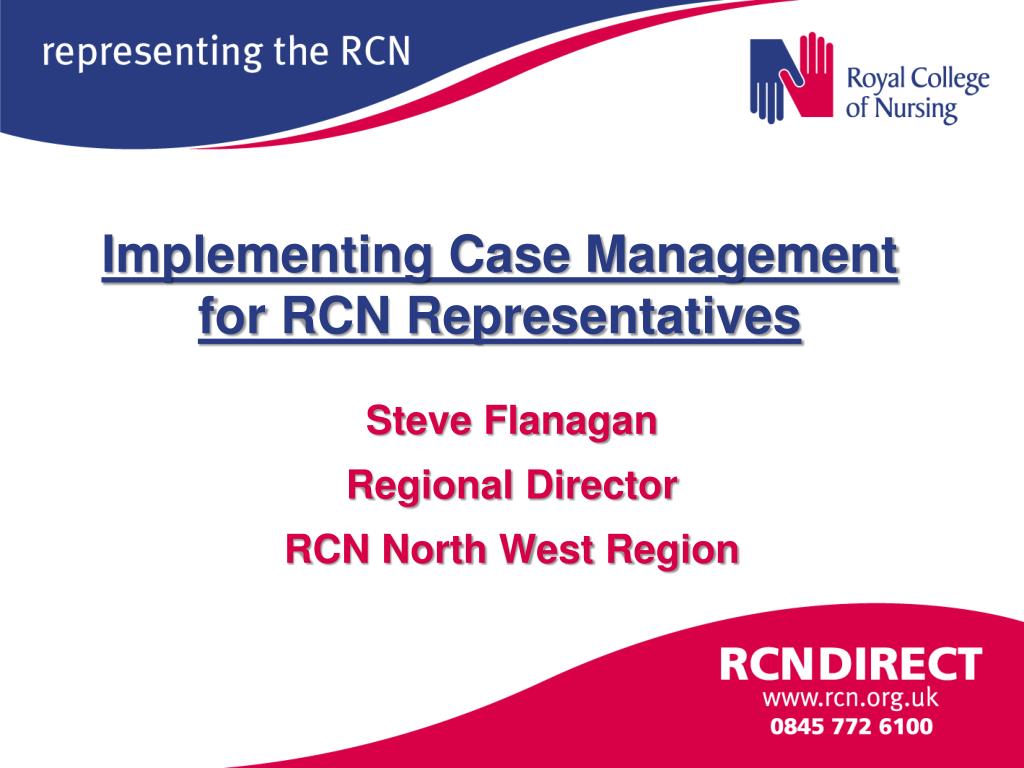 representing the RCN

Royal College of Nursing

Implementing Case Management for RCN Representatives

Steve Flanagan

Regional Director

RCN North West Region

RCNDIRECT
www.rcn.org.uk
0845 772 6100